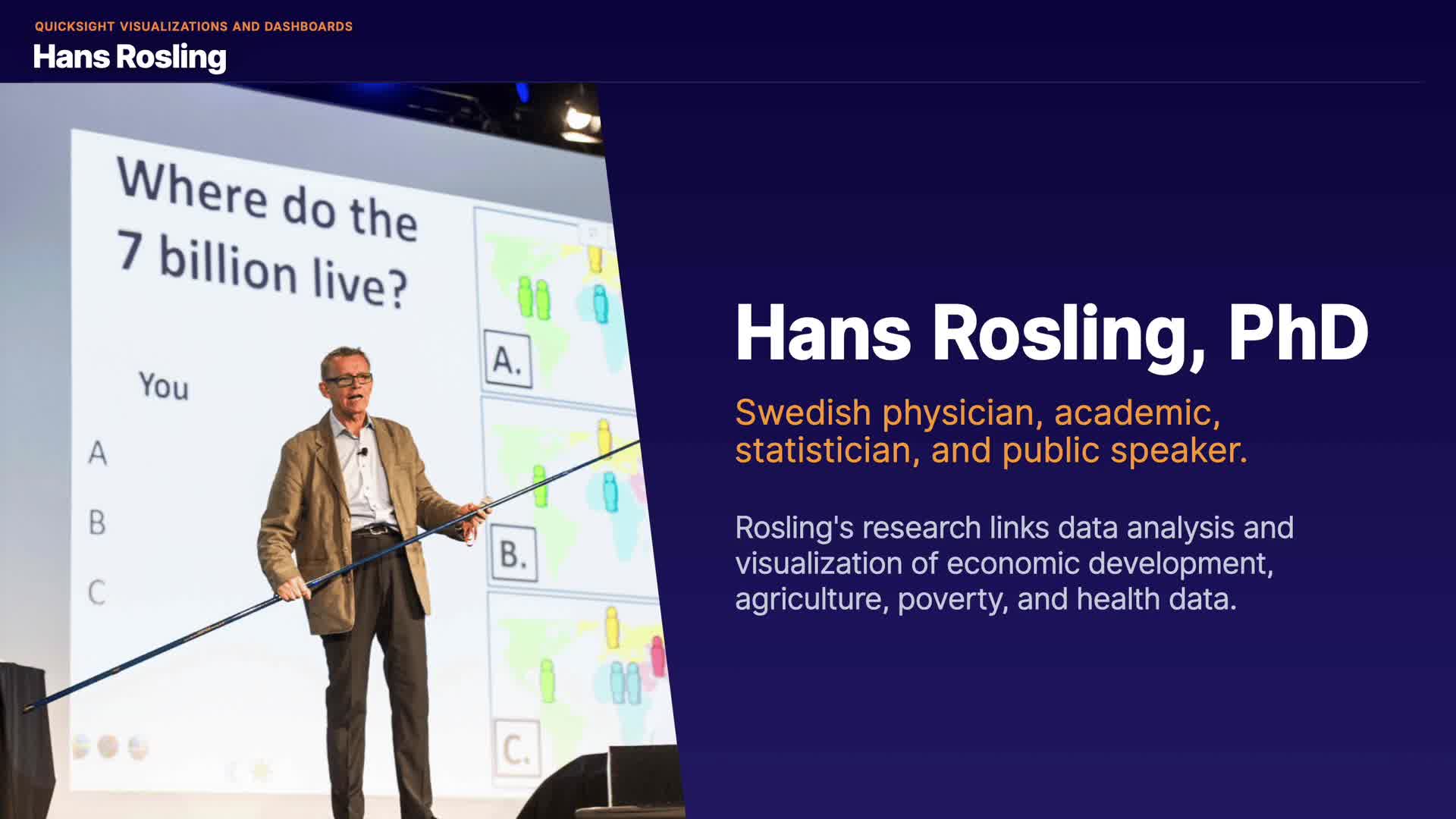 QUICKSIGHT VISUALIZATIONS AND DASHBOARDS
Hans Rosling

Where do the 7 billion live?

You

A

B

C

A.

B.

C.

Hans Rosling, PhD

Swedish physician, academic, statistician, and public speaker.

Rosling's research links data analysis and visualization of economic development, agriculture, poverty, and health data.